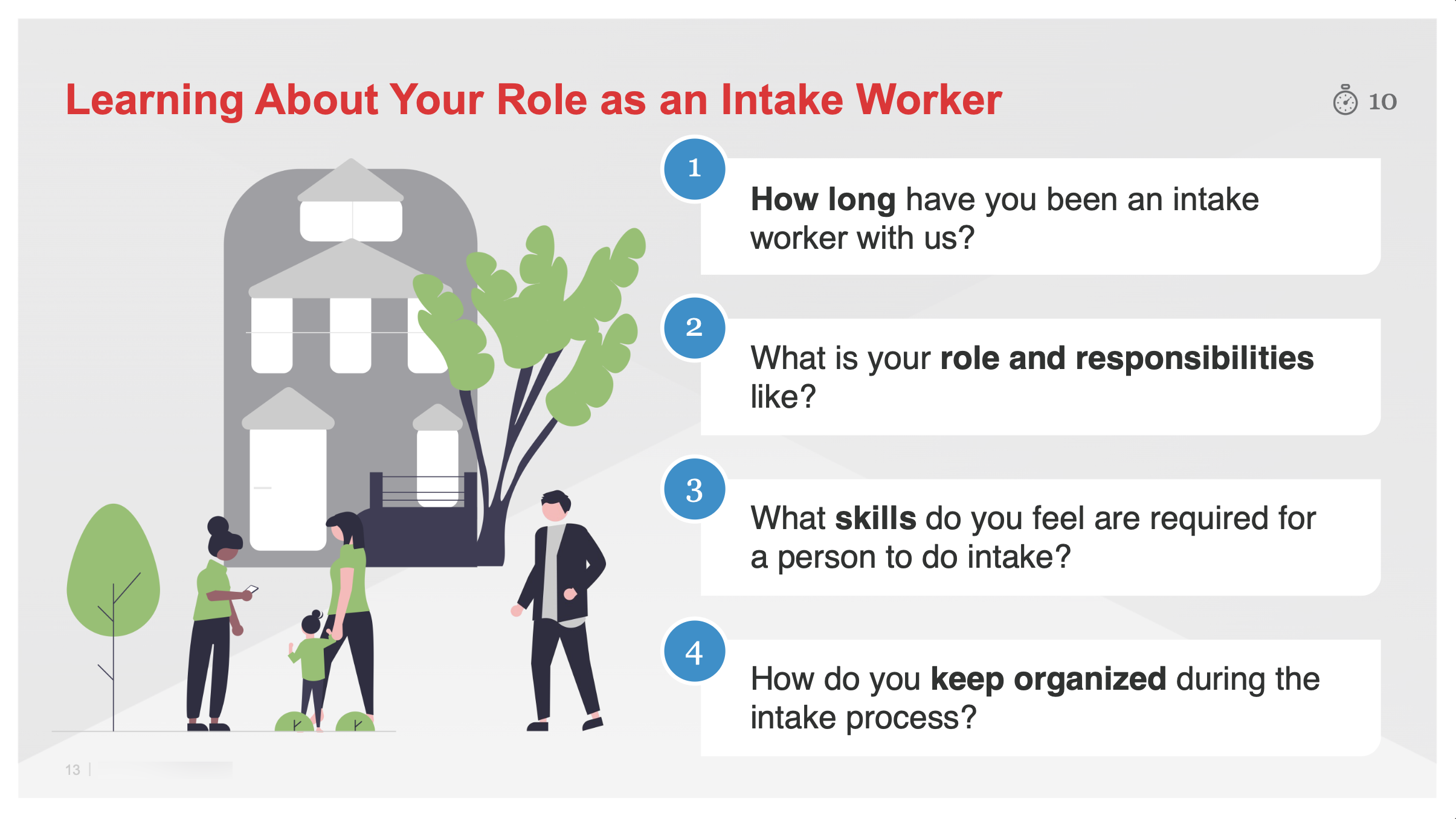 Learning About Your Role as an Intake Worker

10

1
How long have you been an intake worker with us?

2
What is your role and responsibilities like?

3
What skills do you feel are required for a person to do intake?

4
How do you keep organized during the intake process?

13 |